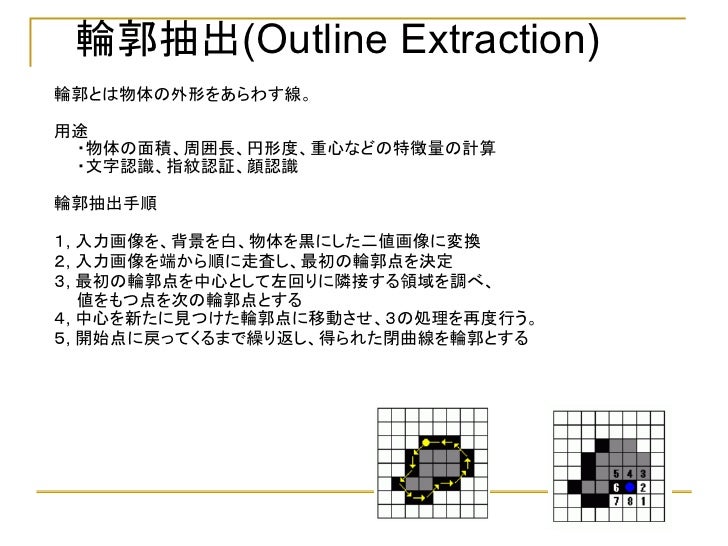 輪郭抽出(Outline Extraction)

輪郭とは物体の外形をあらわす線。

用途
・物体の面積、周囲長、円形度、重心などの特徴量の計算
・文字認識、指紋認証、顔認識

輪郭抽出手順

1, 入力画像を、背景を白、物体を黒にした二値画像に変換
2, 入力画像を端から順に走査し、最初の輪郭点を決定
3, 最初の輪郭点を中心として左回りに隣接する領域を調べ、値をもつ点を次の輪郭点とする
4, 中心を新たに見つけた輪郭点に移動させ、3の処理を再度行う。
5, 開始点に戻ってくるまで繰り返し、得られた閉曲線を輪郭とする

5 4 3
6 2
7 8 1